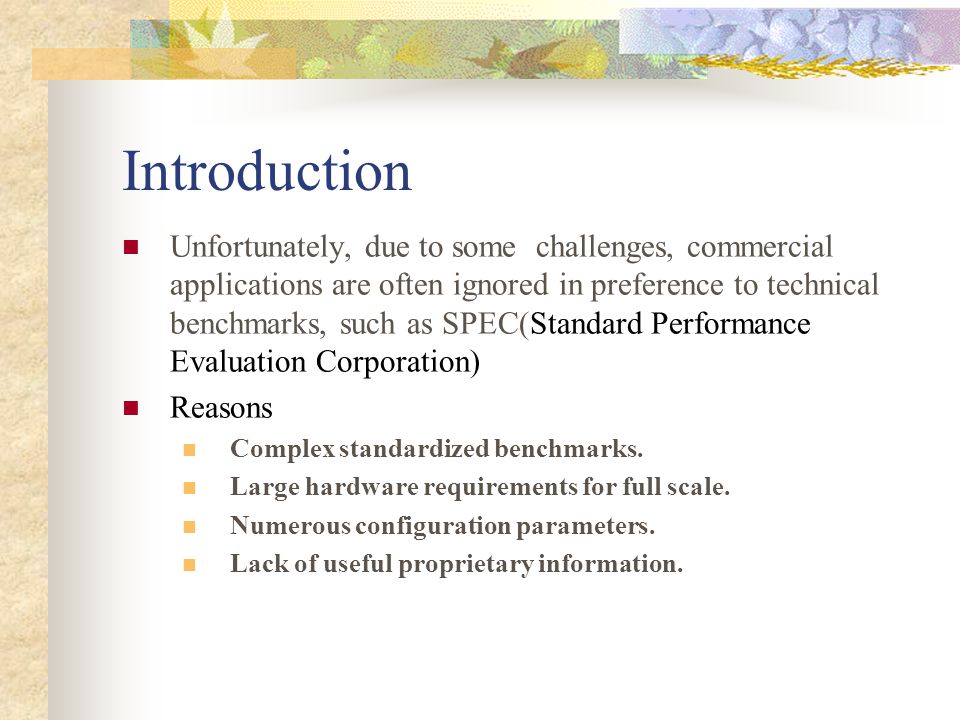 Introduction

Unfortunately, due to some challenges, commercial applications are often ignored in preference to technical benchmarks, such as SPEC(Standard Performance Evaluation Corporation)

Reasons

Complex standardized benchmarks.

Large hardware requirements for full scale.

Numerous configuration parameters.

Lack of useful proprietary information.